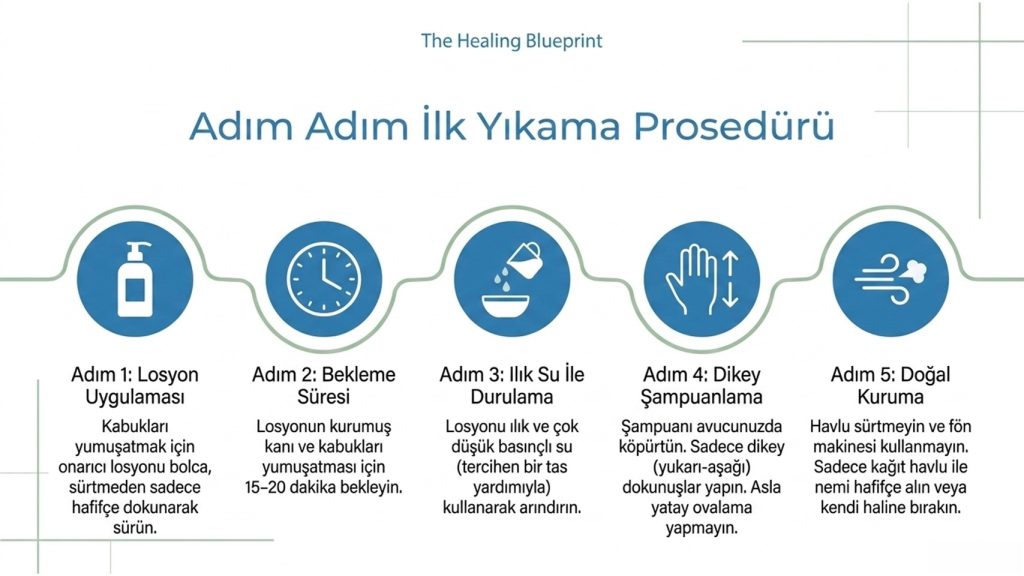 The Healing Blueprint

Adım Adım İlk Yıkama Prosedürü

Adım 1: Losyon Uygulaması

Kabukları yumuşatmak için onarıcı losyonu bolca, sürtmeden sadece hafifçe dokunarak sürün.

Adım 2: Bekleme Süresi

Losyonun kurumuş kanı ve kabukları yumuşatması için 15–20 dakika bekleyin.

Adım 3: Ilık Su İle Durulama

Losyonu ılık ve çok düşük basınçlı su (tercihen bir tas yardımıyla) kullanarak arındırın.

Adım 4: Dikey Şampuanlama

Şampuanı avucunuzda köpürtün. Sadece dikey (yukarı-aşağı) dokunuşlar yapın. Asla yatay ovalama yapmayın.

Adım 5: Doğal Kuruma

Havlu sürtmeyin ve fön makinesi kullanmayın. Sadece kağıt havlu ile nemi hafifçe alın veya kendi haline bırakın.